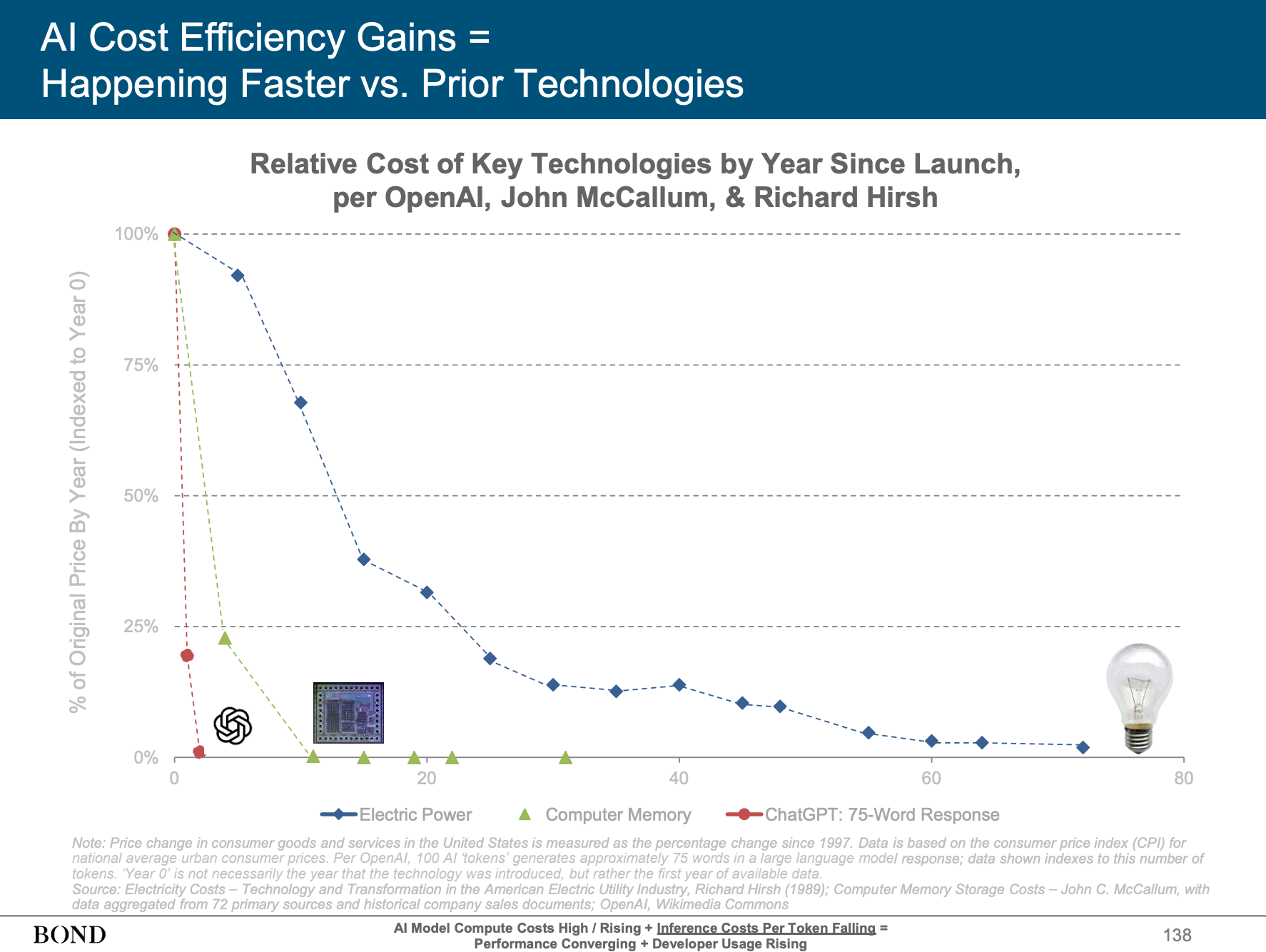 AI Cost Efficiency Gains =
Happening Faster vs. Prior Technologies

Relative Cost of Key Technologies by Year Since Launch, per OpenAI, John McCallum, & Richard Hirsh

% of Original Price By Year (Indexed to Year 0)

100%
75%
50%
25%
0%

0
20
40
60
80

Electric Power
Computer Memory
ChatGPT: 75-Word Response

Note: Price change in consumer goods and services in the United States is measured as the percentage change since 1997. Data is based on the consumer price index (CPI) for national average urban consumer prices. Per OpenAI, 100 AI 'tokens' generates approximately 75 words in a large language model response; data shown indexes to this number of tokens. 'Year 0' is not necessarily the year that the technology was introduced, but rather the first year of available data.
Source: Electricity Costs – Technology and Transformation in the American Electric Utility Industry, Richard Hirsh (1989); Computer Memory Storage Costs – John C. McCallum, with data aggregated from 72 primary sources and historical company sales documents; OpenAI, Wikimedia Commons

BOND

AI Model Compute Costs High / Rising + Inference Costs Per Token Falling = Performance Converging + Developer Usage Rising

138